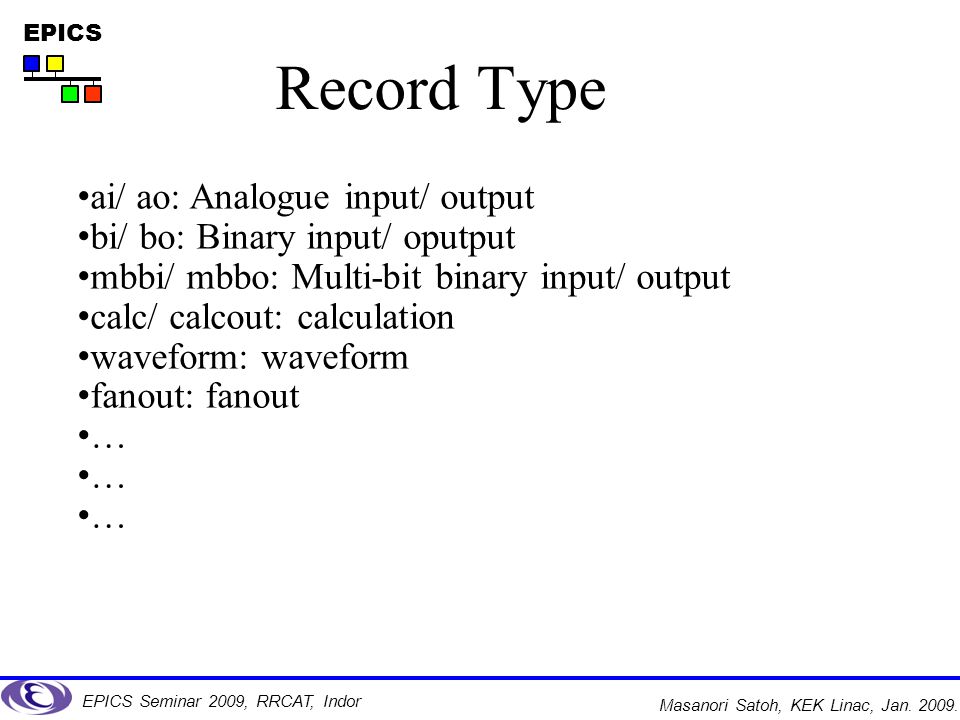 EPICS

Record Type

•ai/ ao: Analogue input/ output
•bi/ bo: Binary input/ oputput
•mbbi/ mbbo: Multi-bit binary input/ output
•calc/ calcout: calculation
•waveform: waveform
•fanout: fanout
•…
•…
•…

EPICS Seminar 2009, RRCAT, Indor

Masanori Satoh, KEK Linac, Jan. 2009.